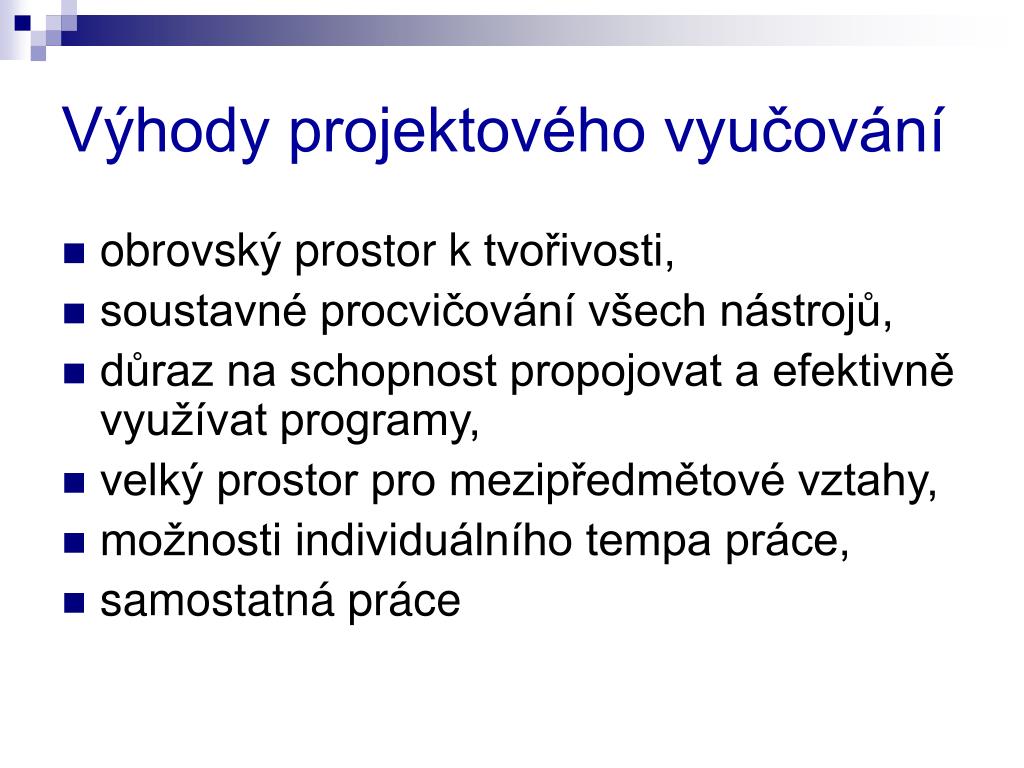 Výhody projektového vyučování

- obrovský prostor k tvořivosti,
- soustavné procvičování všech nástrojů,
- důraz na schopnost propojovat a efektivně využívat programy,
- velký prostor pro mezipředmětové vztahy,
- možnosti individuálního tempa práce,
- samostatná práce